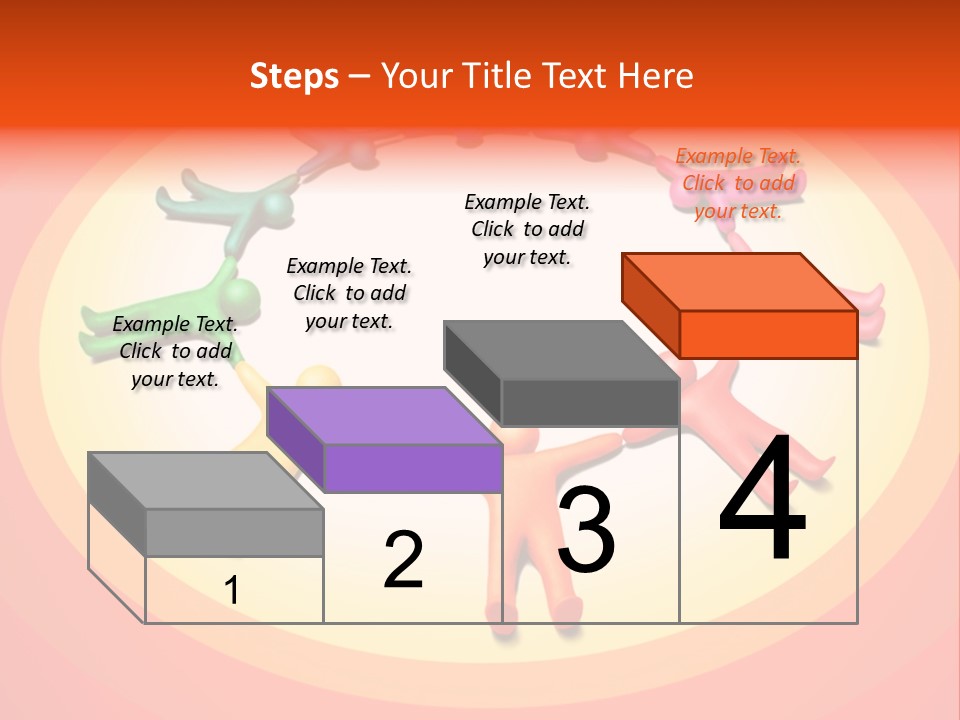 Steps – Your Title Text Here

Example Text. Click to add your text.

Example Text. Click to add your text.

Example Text. Click to add your text.

Example Text. Click to add your text.

1

2

3

4